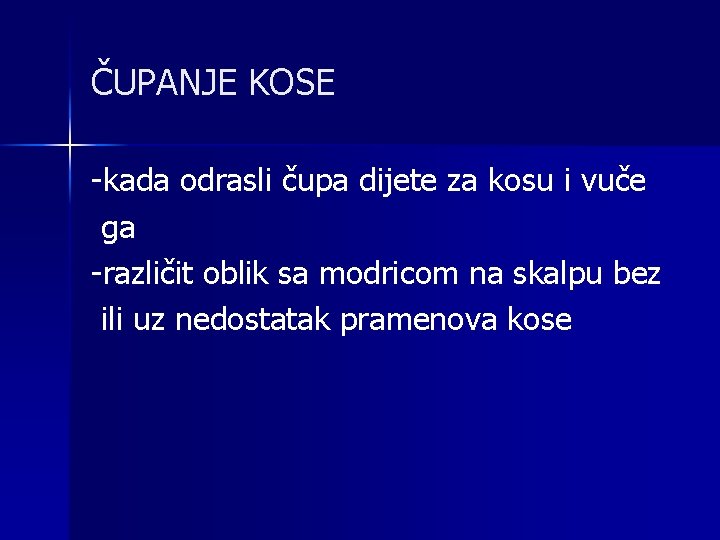 ČUPANJE KOSE

-kada odrasli čupa dijete za kosu i vuče ga

-različit oblik sa modricom na skalpu bez ili uz nedostatak pramenova kose